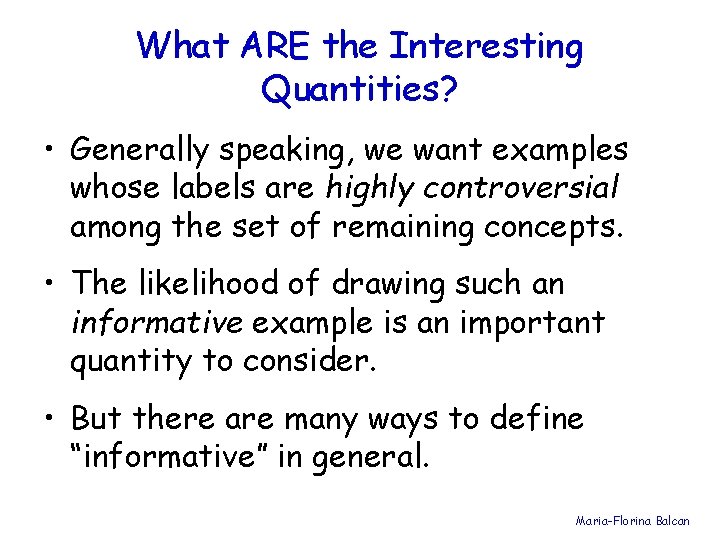 What ARE the Interesting Quantities?

• Generally speaking, we want examples whose labels are highly controversial among the set of remaining concepts.

• The likelihood of drawing such an informative example is an important quantity to consider.

• But there are many ways to define "informative" in general.

Maria-Florina Balcan